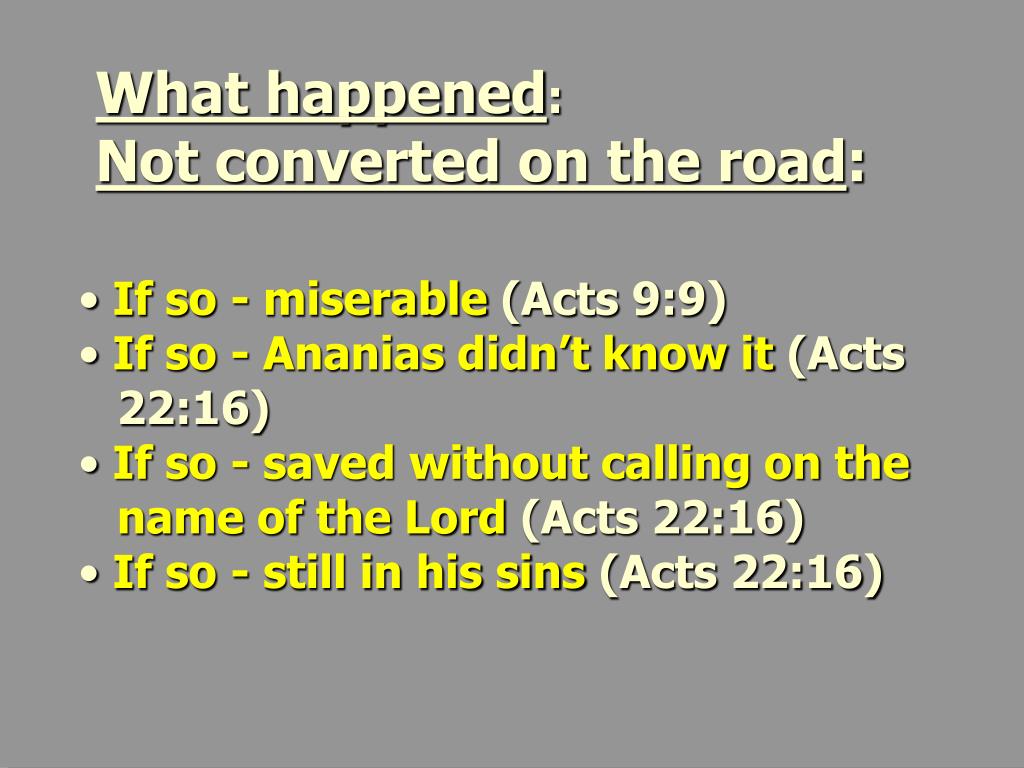 What happened:
Not converted on the road:

• If so - miserable (Acts 9:9)
• If so - Ananias didn’t know it (Acts 22:16)
• If so - saved without calling on the name of the Lord (Acts 22:16)
• If so - still in his sins (Acts 22:16)